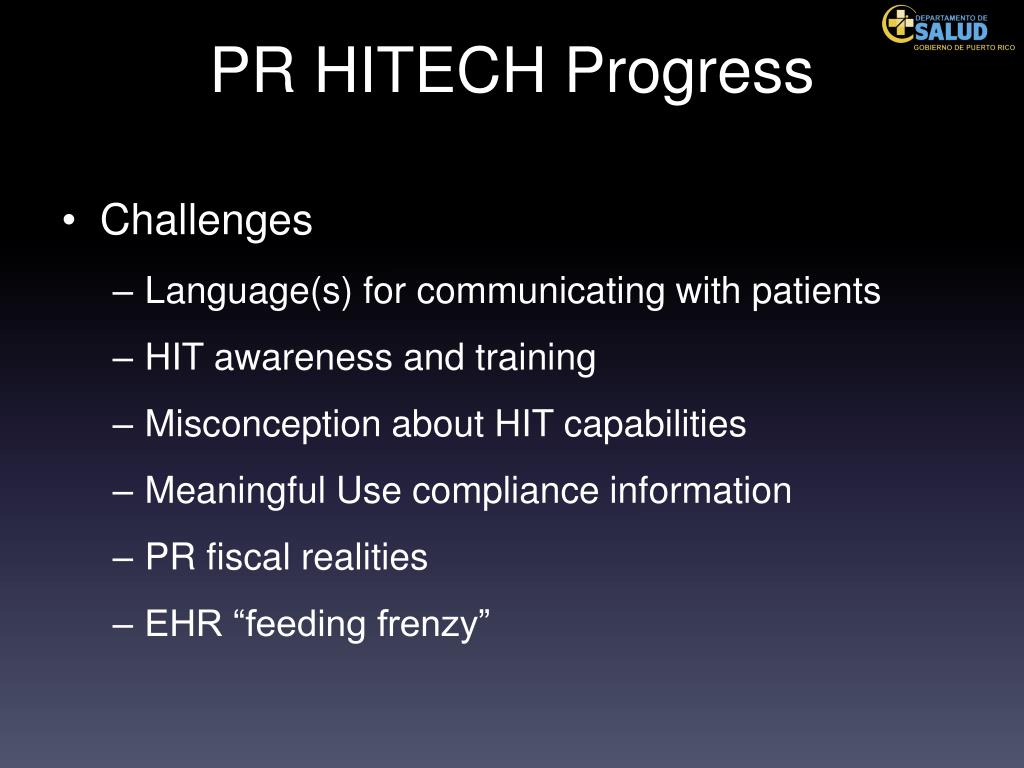 DEPARTAMENTO DE
SALUD
GOBIERNO DE PUERTO RICO

PR HITECH Progress

• Challenges
– Language(s) for communicating with patients
– HIT awareness and training
– Misconception about HIT capabilities
– Meaningful Use compliance information
– PR fiscal realities
– EHR “feeding frenzy”